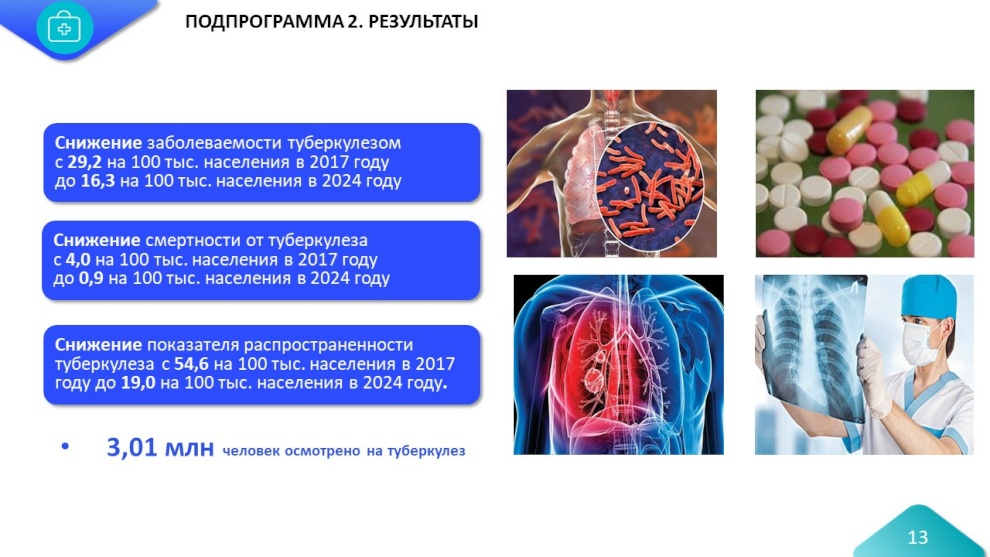 ПОДПРОГРАММА 2. РЕЗУЛЬТАТЫ

Снижение заболеваемости туберкулезом с 29,2 на 100 тыс. населения в 2017 году до 16,3 на 100 тыс. населения в 2024 году

Снижение смертности от туберкулеза с 4,0 на 100 тыс. населения в 2017 году до 0,9 на 100 тыс. населения в 2024 году

Снижение показателя распространенности туберкулеза с 54,6 на 100 тыс. населения в 2017 году до 19,0 на 100 тыс. населения в 2024 году.

• 3,01 млн человек осмотрено на туберкулез

13